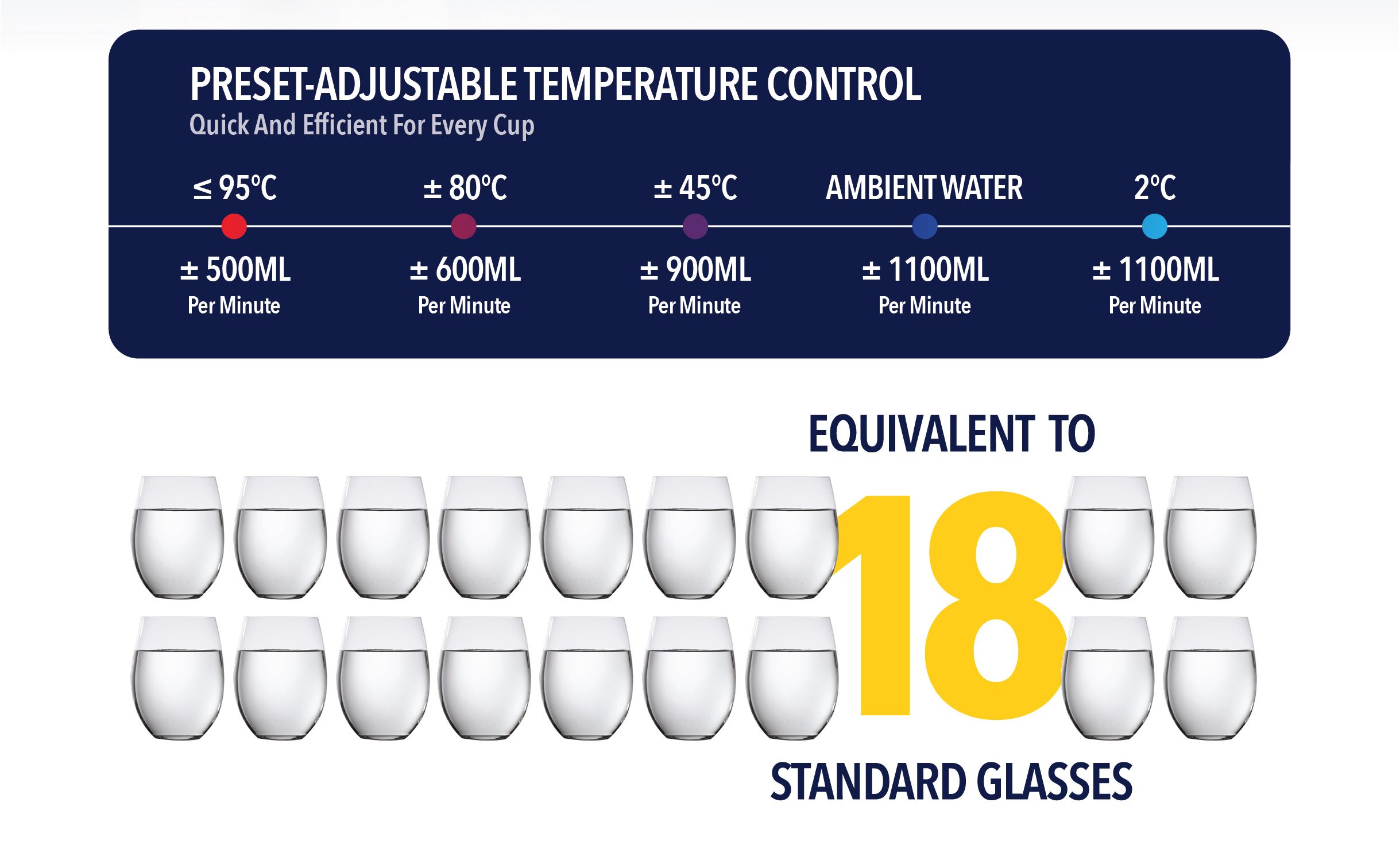 PRESET-ADJUSTABLE TEMPERATURE CONTROL
Quick And Efficient For Every Cup

≤ 95°C
± 500ML
Per Minute

± 80°C
± 600ML
Per Minute

± 45°C
± 900ML
Per Minute

AMBIENT WATER
± 1100ML
Per Minute

2°C
± 1100ML
Per Minute

EQUIVALENT TO
18
STANDARD GLASSES